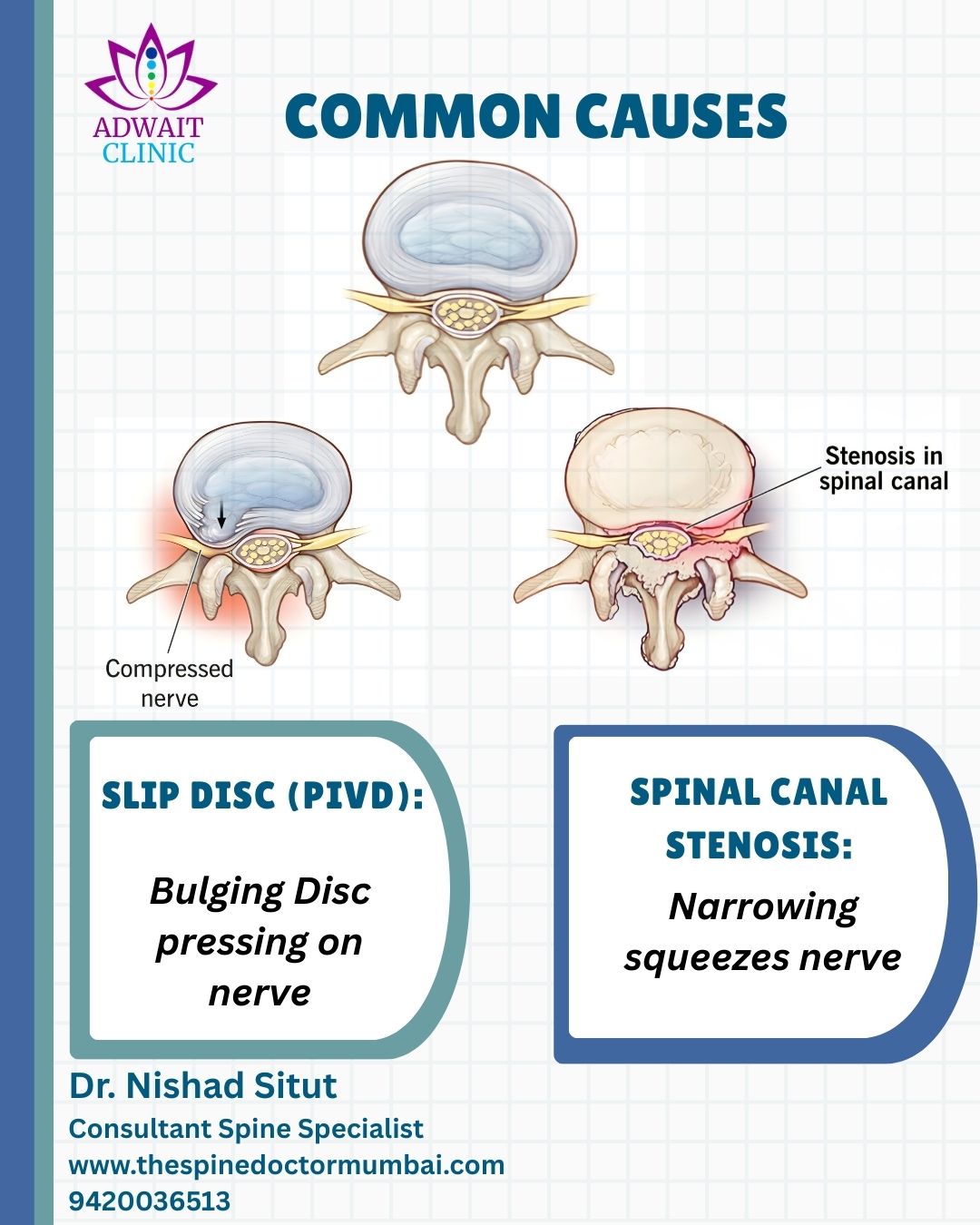 ADWAIT
CLINIC

COMMON CAUSES

Stenosis in spinal canal

Compressed nerve

SLIP DISC (PIVD):

Bulging Disc pressing on nerve

SPINAL CANAL STENOSIS:

Narrowing squeezes nerve

Dr. Nishad Situt
Consultant Spine Specialist
www.thespinedoctormumbai.com
9420036513